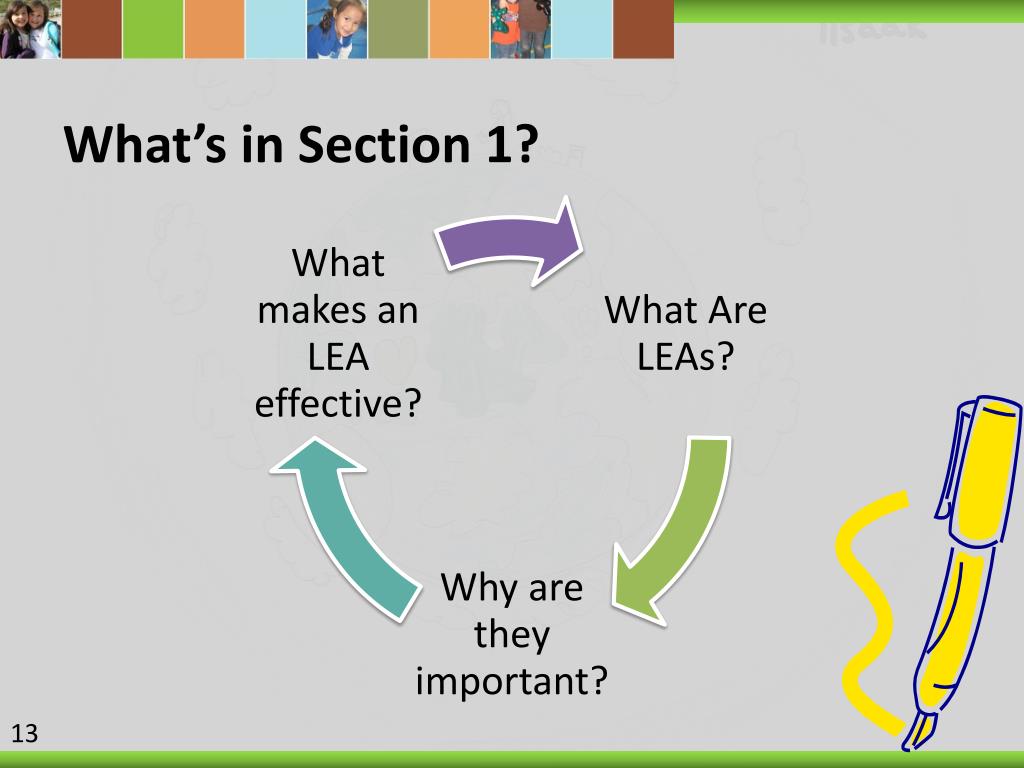 What's in Section 1?

What makes an LEA effective?

What Are LEAs?

Why are they important?

13